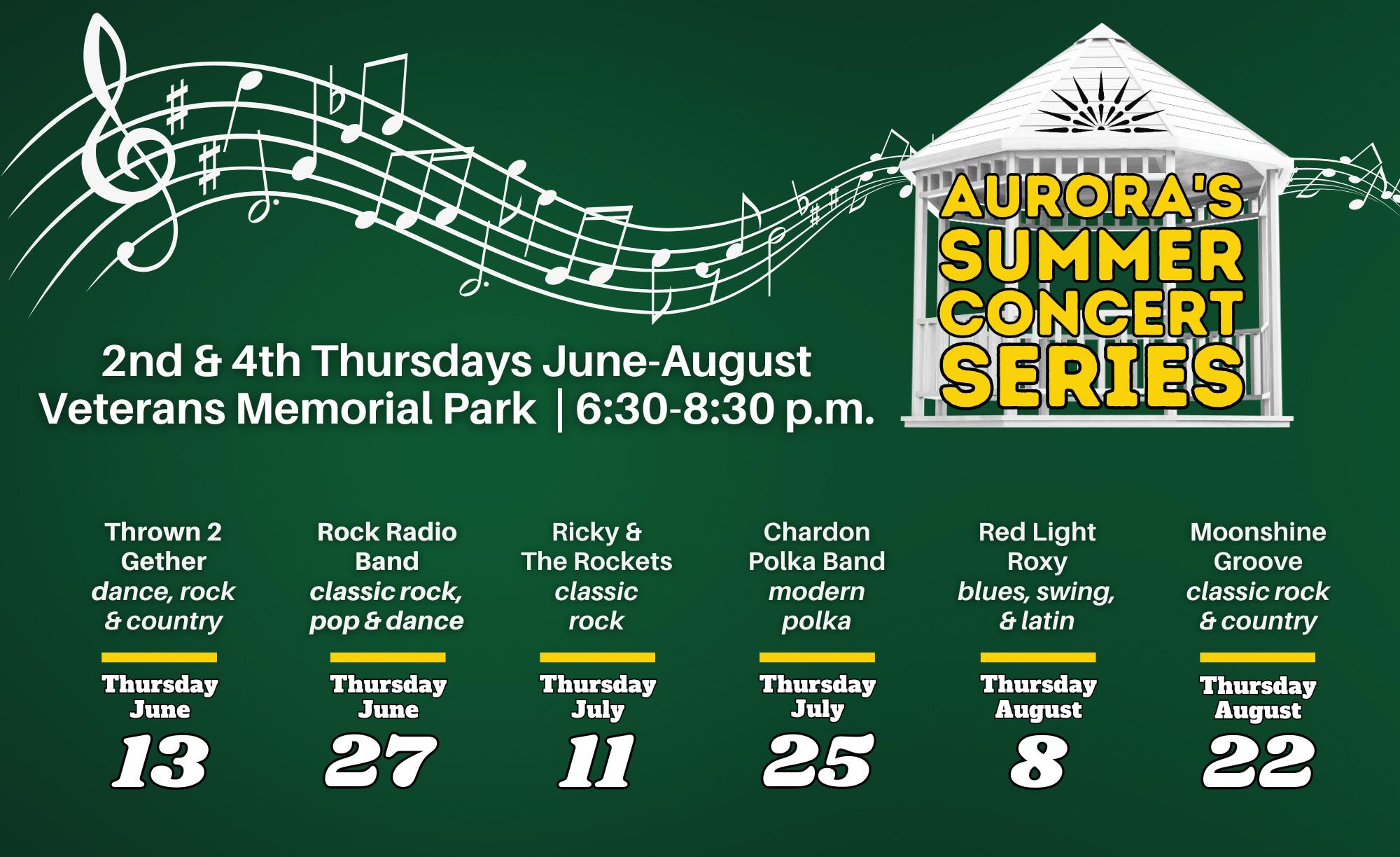 AURORA'S SUMMER CONCERT SERIES

2nd & 4th Thursdays June-August
Veterans Memorial Park | 6:30-8:30 p.m.

Thrown 2 Gether
dance, rock & country
Thursday June
13

Rock Radio Band
classic rock, pop & dance
Thursday June
27

Ricky & The Rockets
classic rock
Thursday July
11

Chardon Polka Band
modern polka
Thursday July
25

Red Light Roxy
blues, swing, & latin
Thursday August
8

Moonshine Groove
classic rock & country
Thursday August
22